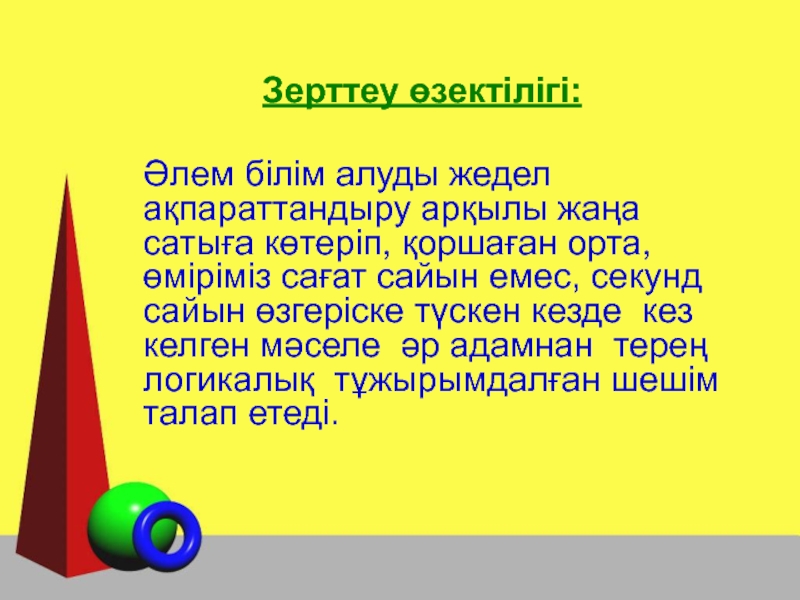 Зерттеу өзектілігі:

Әлем білім алуды жедел ақпараттандыру арқылы жаңа сатыға көтеріп, қоршаған орта, өміріміз сағат сайын емес, секунд сайын өзгеріске түскен кезде кез келген мәселе әр адамнан терең логикалық тұжырымдалған шешім талап етеді.